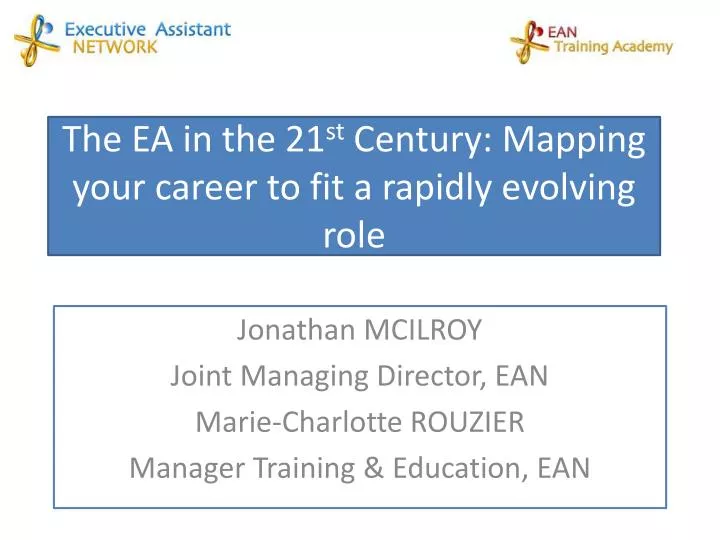 Executive Assistant NETWORK

EAN Training Academy

The EA in the 21$^{st}$ Century: Mapping your career to fit a rapidly evolving role

Jonathan MCILROY
Joint Managing Director, EAN
Marie-Charlotte ROUZIER
Manager Training & Education, EAN